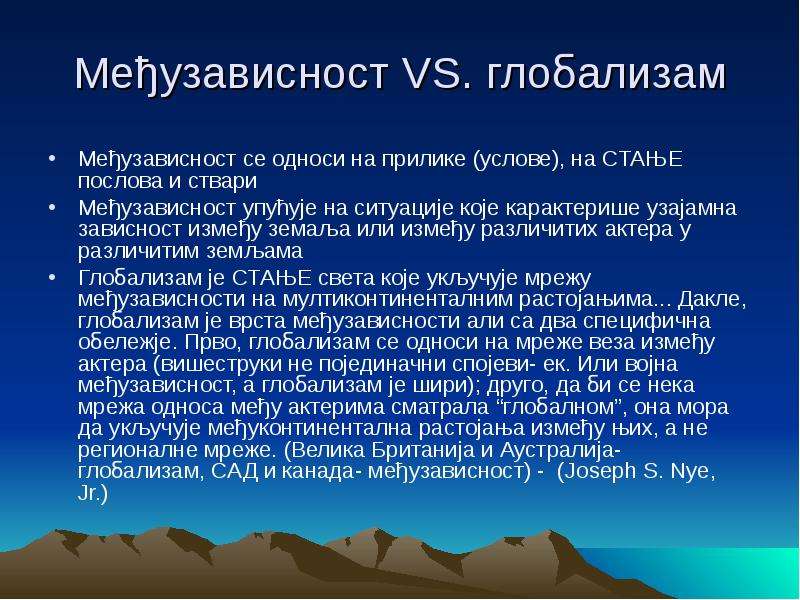 Међузависност VS. глобализам

• Међузависност се односи на прилике (услове), на СТАЊЕ послова и ствари
• Међузависност упућује на ситуације које карактерише узајамна зависност између земаља или између различитих актера у различитим земљама
• Глобализам је СТАЊЕ света које укључује мрежу међузависности на мултиконтиненталним растојањима... Дакле, глобализам је врста међузависности али са два специфична обележје. Прво, глобализам се односи на мреже веза између актера (вишеструки не појединачни спојеви- ек. Или војна међузависност, а глобализам је шири); друго, да би се нека мрежа односа међу актерима сматрала "глобалном", она мора да укључује међуконтинентална растојања између њих, а не регионалне мреже. (Велика Британија и Аустралија- глобализам, САД и канада- међузависност) - (Joseph S. Nye, Jr.)